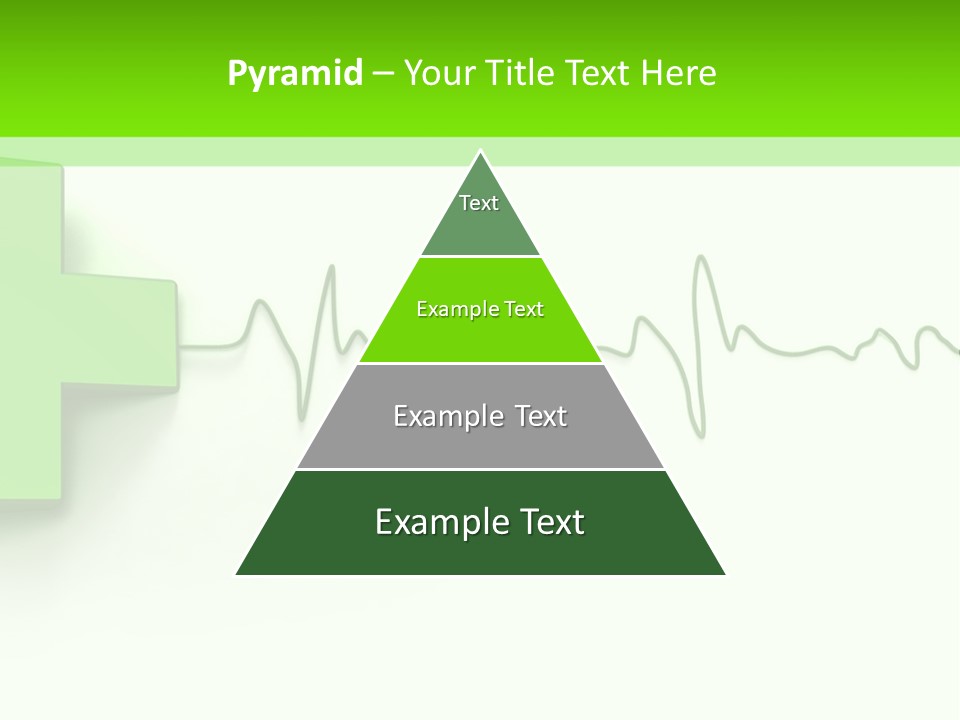 Pyramid – Your Title Text Here

Text

Example Text

Example Text

Example Text